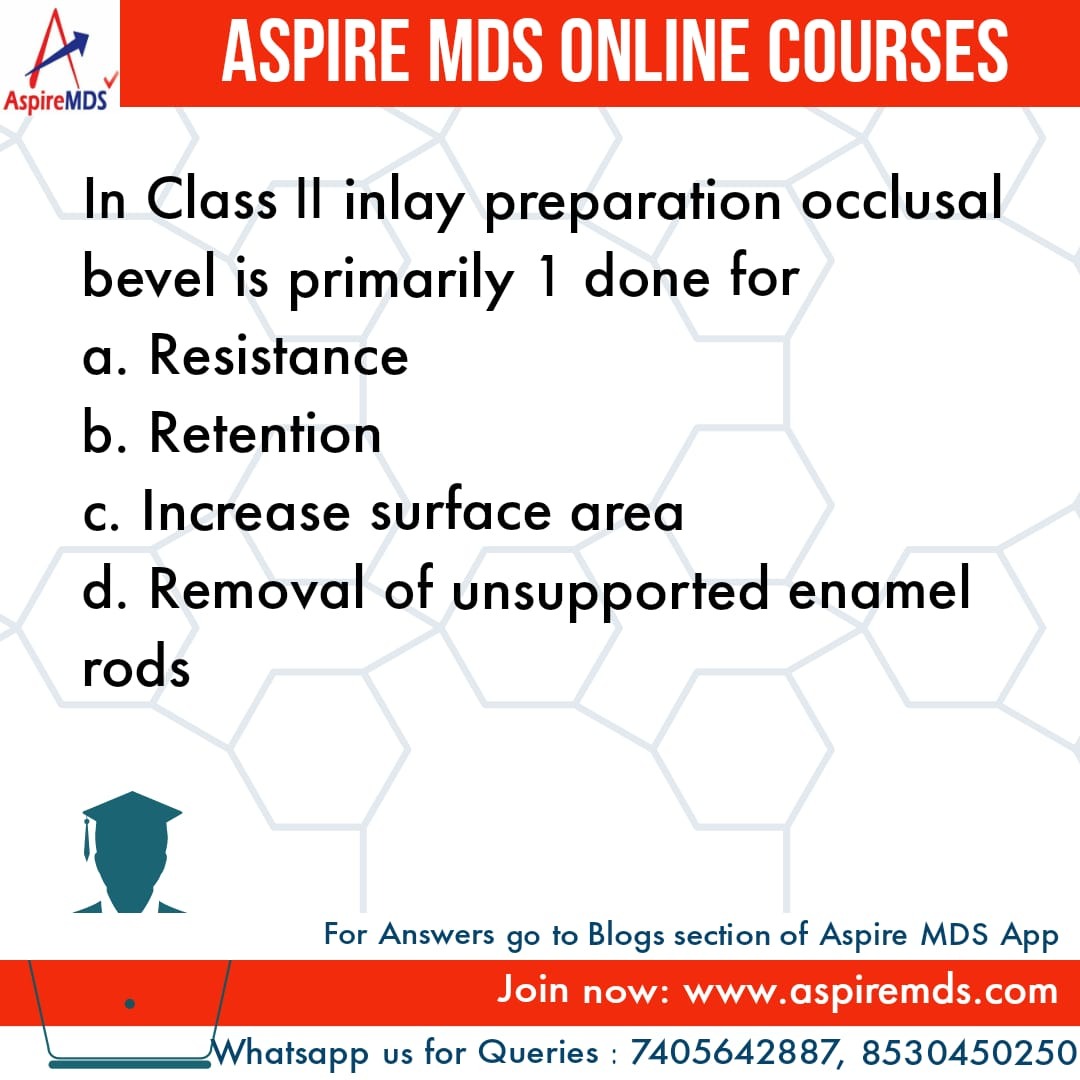 AspireMDS

ASPIRE MDS ONLINE COURSES

In Class II inlay preparation occlusal bevel is primarily 1 done for
a. Resistance
b. Retention
c. Increase surface area
d. Removal of unsupported enamel rods

For Answers go to Blogs section of Aspire MDS App

Join now: www.aspiremds.com

Whatsapp us for Queries : 7405642887, 8530450250